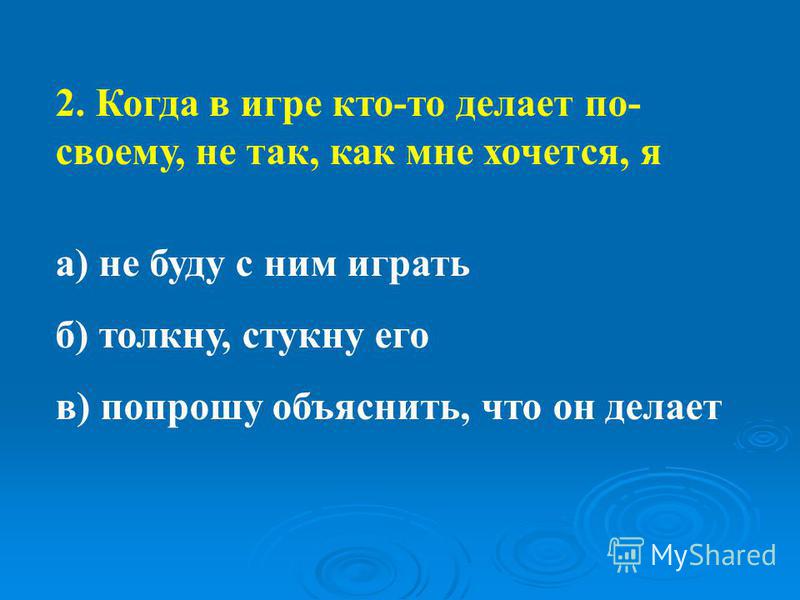 2. Когда в игре кто-то делает по-своему, не так, как мне хочется, я

а) не буду с ним играть

б) толкну, стукну его

в) попрошу объяснить, что он делает

MyShared